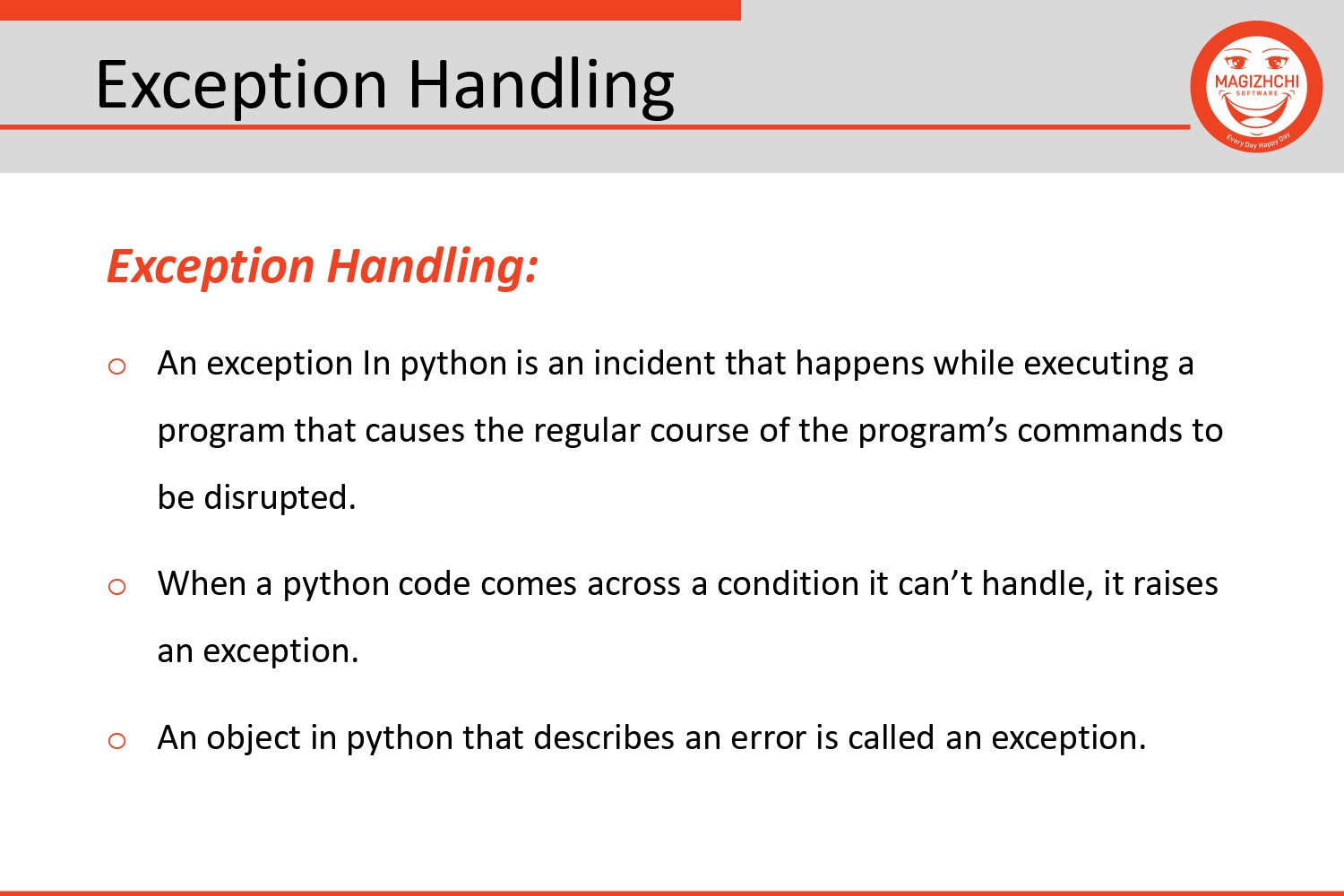 Exception Handling

MAGIZHCHI
SOFTWARE
Every Day Happy Day

Exception Handling:

○ An exception In python is an incident that happens while executing a program that causes the regular course of the program's commands to be disrupted.

○ When a python code comes across a condition it can't handle, it raises an exception.

○ An object in python that describes an error is called an exception.